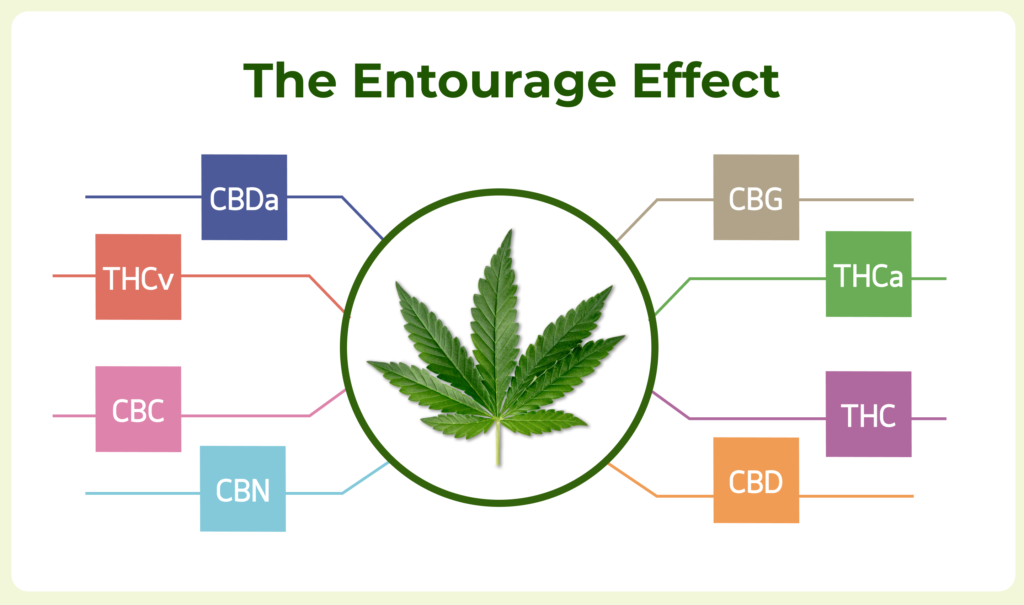 The Entourage Effect

CBDa

THCv

CBC

CBN

CBG

THCa

THC

CBD